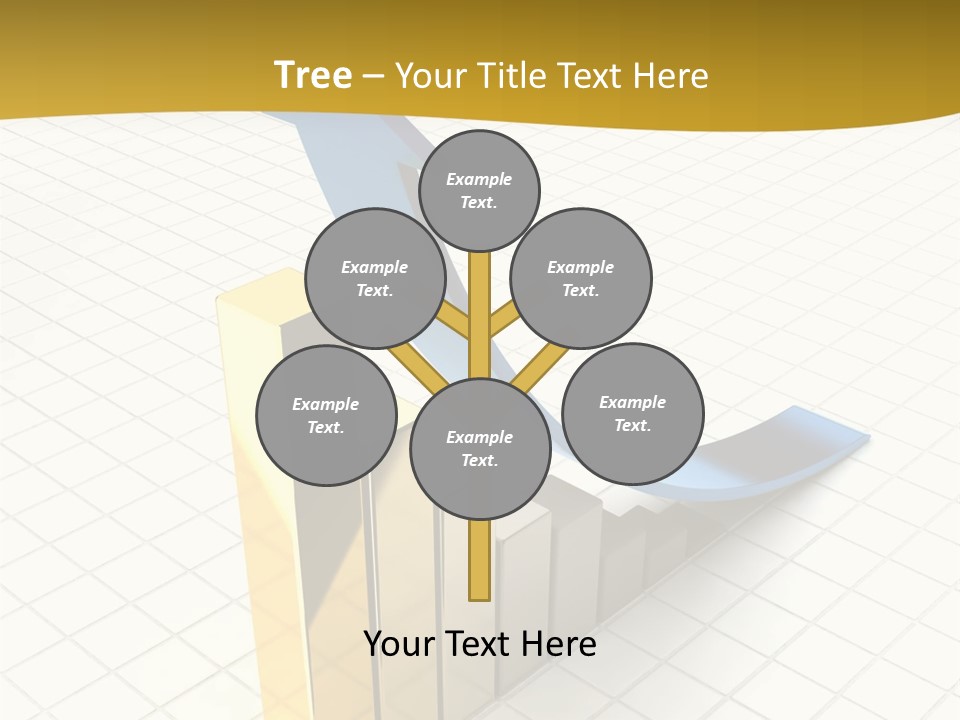 Tree – Your Title Text Here

Example Text.

Example Text.

Example Text.

Example Text.

Example Text.

Example Text.

Your Text Here